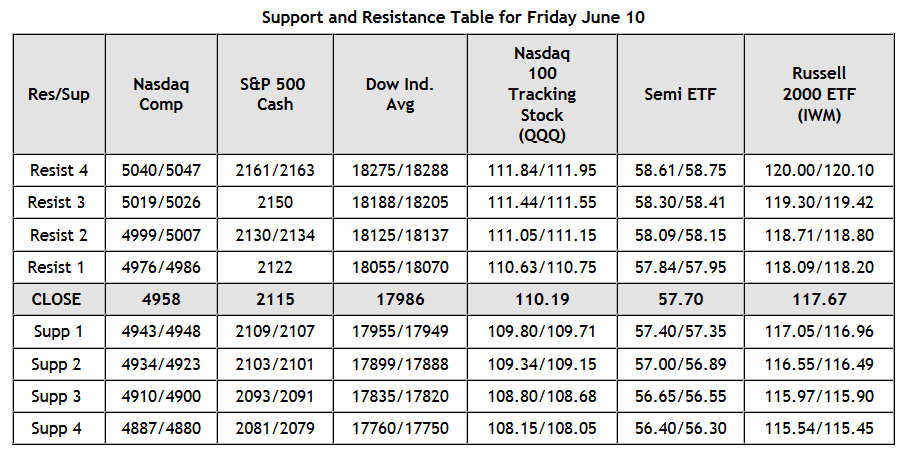 Support and Resistance Table for Friday June 10

| Res/Sup | Nasdaq Comp | S&P 500 Cash | Dow Ind. Avg | Nasdaq 100 Tracking Stock (QQQ) | Semi ETF | Russell 2000 ETF (IWM) |
|---|---|---|---|---|---|---|
| Resist 4 | 5040/5047 | 2161/2163 | 18275/18288 | 111.84/111.95 | 58.61/58.75 | 120.00/120.10 |
| Resist 3 | 5019/5026 | 2150 | 18188/18205 | 111.44/111.55 | 58.30/58.41 | 119.30/119.42 |
| Resist 2 | 4999/5007 | 2130/2134 | 18125/18137 | 111.05/111.15 | 58.09/58.15 | 118.71/118.80 |
| Resist 1 | 4976/4986 | 2122 | 18055/18070 | 110.63/110.75 | 57.84/57.95 | 118.09/118.20 |
| CLOSE | 4958 | 2115 | 17986 | 110.19 | 57.70 | 117.67 |
| Supp 1 | 4943/4948 | 2109/2107 | 17955/17949 | 109.80/109.71 | 57.40/57.35 | 117.05/116.96 |
| Supp 2 | 4934/4923 | 2103/2101 | 17899/17888 | 109.34/109.15 | 57.00/56.89 | 116.55/116.49 |
| Supp 3 | 4910/4900 | 2093/2091 | 17835/17820 | 108.80/108.68 | 56.65/56.55 | 115.97/115.90 |
| Supp 4 | 4887/4880 | 2081/2079 | 17760/17750 | 108.15/108.05 | 56.40/56.30 | 115.54/115.45 |